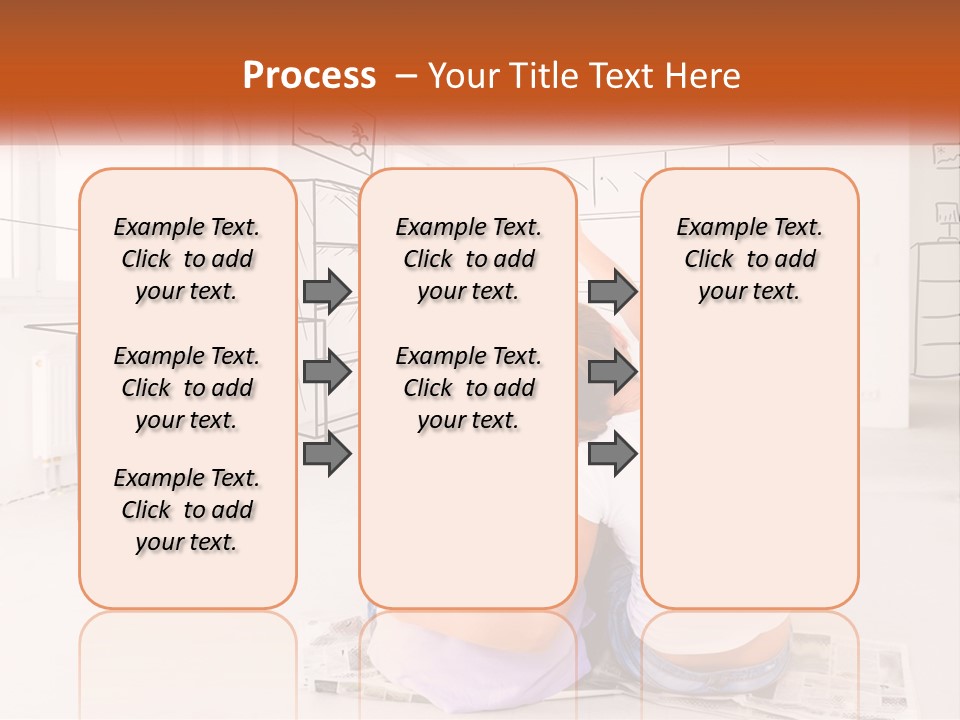 Process – Your Title Text Here

Example Text. Click to add your text.

Example Text. Click to add your text.

Example Text. Click to add your text.

Example Text. Click to add your text.

Example Text. Click to add your text.

Example Text. Click to add your text.